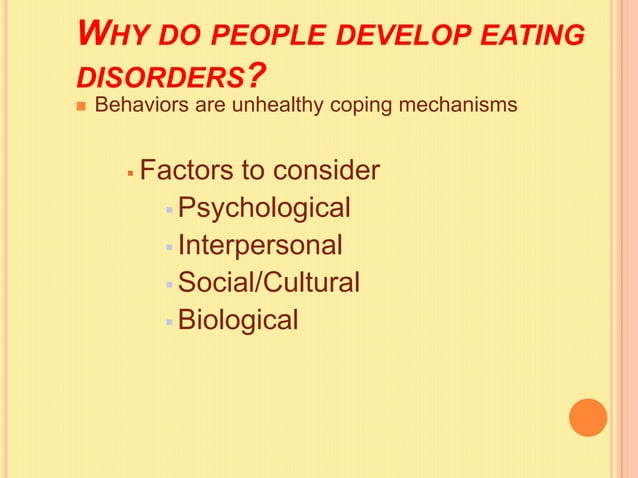 WHY DO PEOPLE DEVELOP EATING DISORDERS?

Behaviors are unhealthy coping mechanisms

Factors to consider
Psychological
Interpersonal
Social/Cultural
Biological